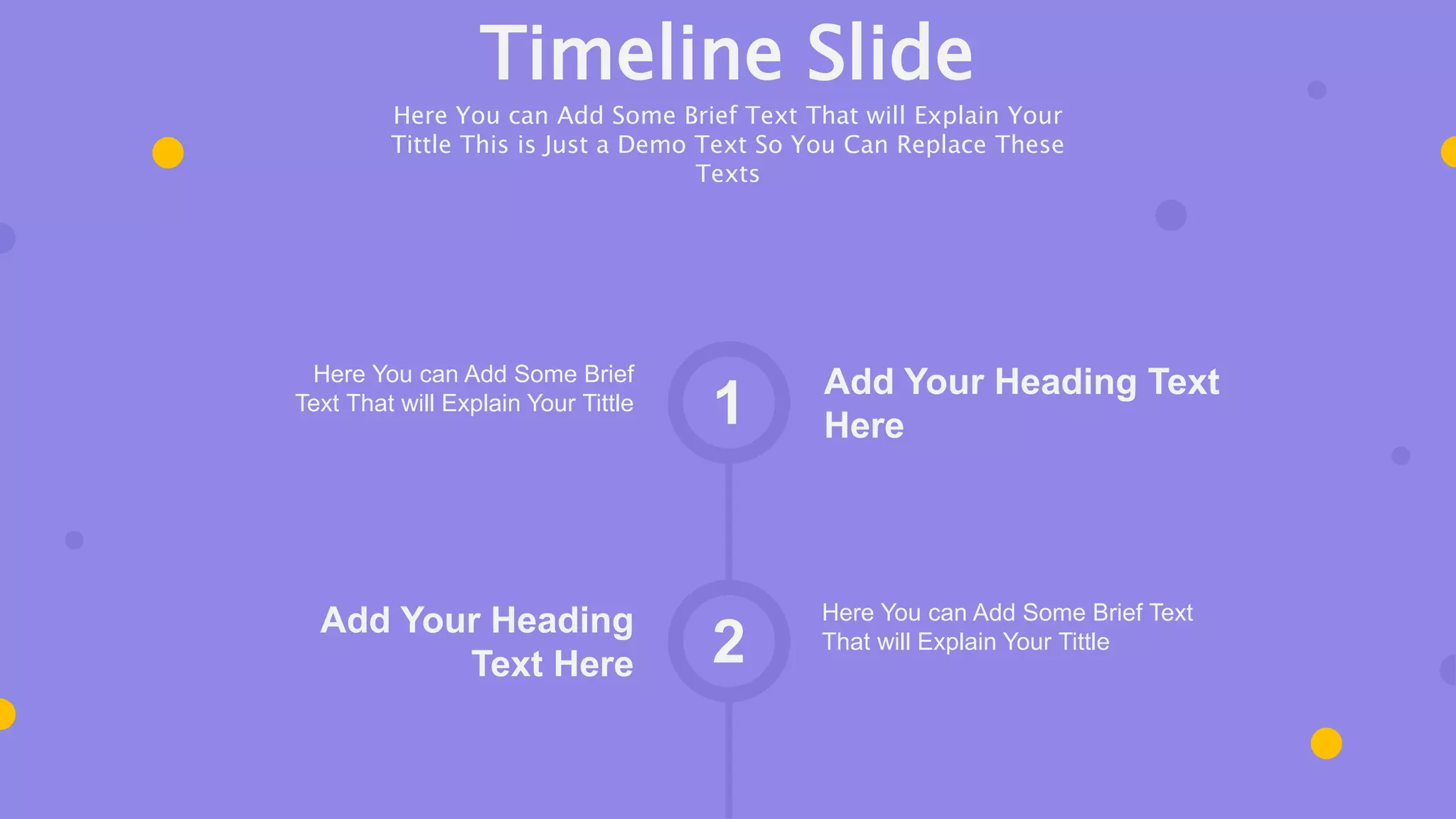 Timeline Slide

Here You can Add Some Brief Text That will Explain Your Tittle This is Just a Demo Text So You Can Replace These Texts

Here You can Add Some Brief Text That will Explain Your Tittle

1

Add Your Heading Text Here

Add Your Heading Text Here

2

Here You can Add Some Brief Text That will Explain Your Tittle